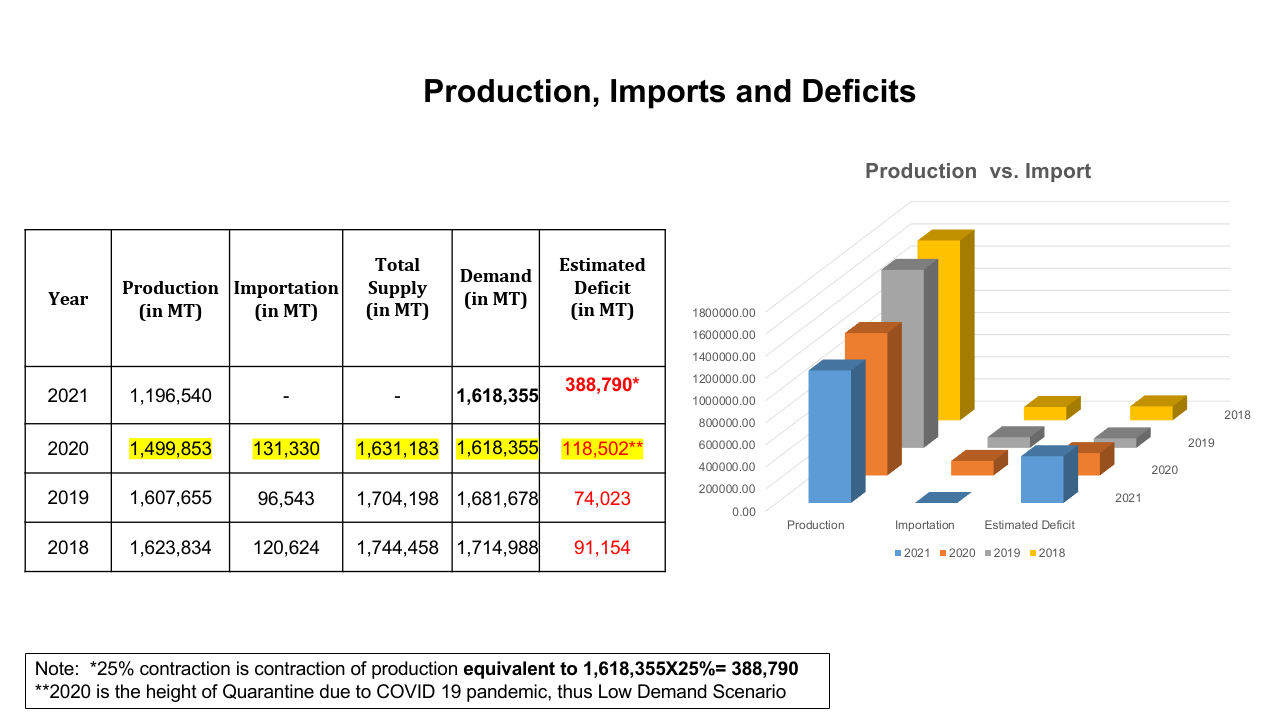 Production, Imports and Deficits

| Year | Production (in MT) | Importation (in MT) | Total Supply (in MT) | Demand (in MT) | Estimated Deficit (in MT) |
|---|---|---|---|---|---|
| 2021 | 1,196,540 | - | - | 1,618,355 | 388,790* |
| 2020 | 1,499,853 | 131,330 | 1,631,183 | 1,618,355 | 118,502** |
| 2019 | 1,607,655 | 96,543 | 1,704,198 | 1,681,678 | 74,023 |
| 2018 | 1,623,834 | 120,624 | 1,744,458 | 1,714,988 | 91,154 |

Production vs. Import

1800000.00
1600000.00
1400000.00
1200000.00
1000000.00
800000.00
600000.00
400000.00
200000.00
0.00

Production Importation Estimated Deficit

2018
2019
2020
2021

2021 2020 2019 2018

Note: *25% contraction is contraction of production equivalent to 1,618,355X25%= 388,790
**2020 is the height of Quarantine due to COVID 19 pandemic, thus Low Demand Scenario